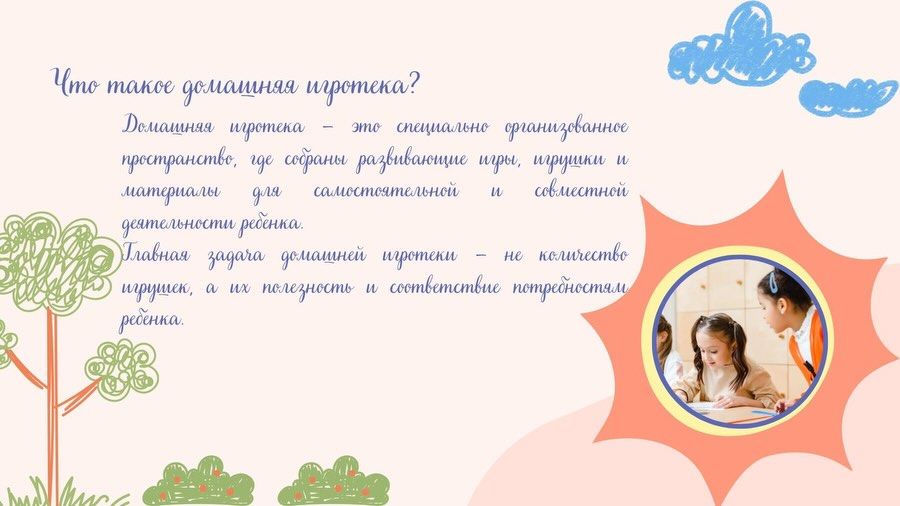 Что такое домашняя игротека?

Домашняя игротека – это специально организованное пространство, где собраны развивающие игры, игрушки и материалы для самостоятельной и совместной деятельности ребенка.
Главная задача домашней игротеки – не количество игрушек, а их полезность и соответствие потребностям ребенка.